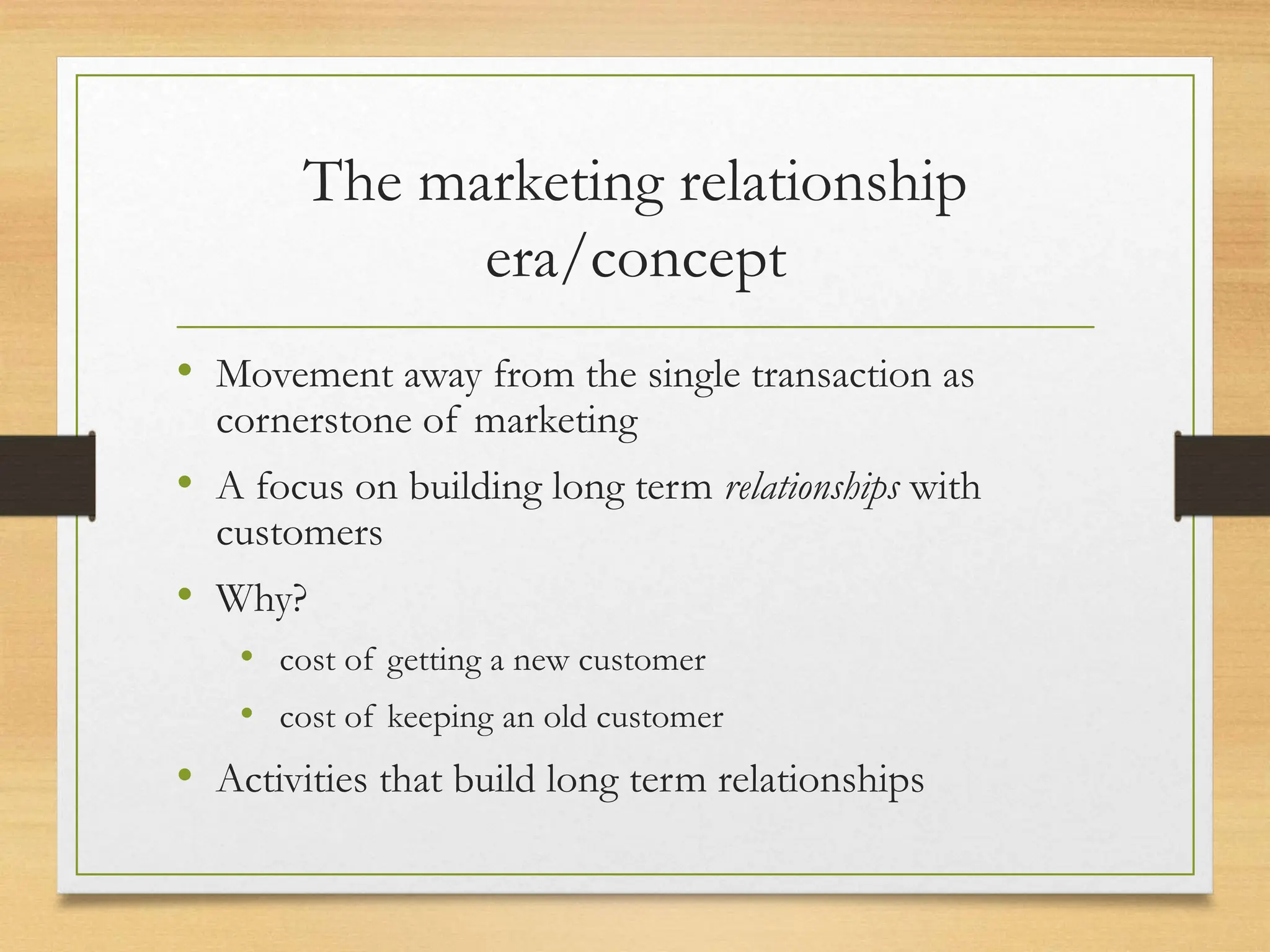 The marketing relationship era/concept

• Movement away from the single transaction as cornerstone of marketing
• A focus on building long term relationships with customers
• Why?
  • cost of getting a new customer
  • cost of keeping an old customer
• Activities that build long term relationships